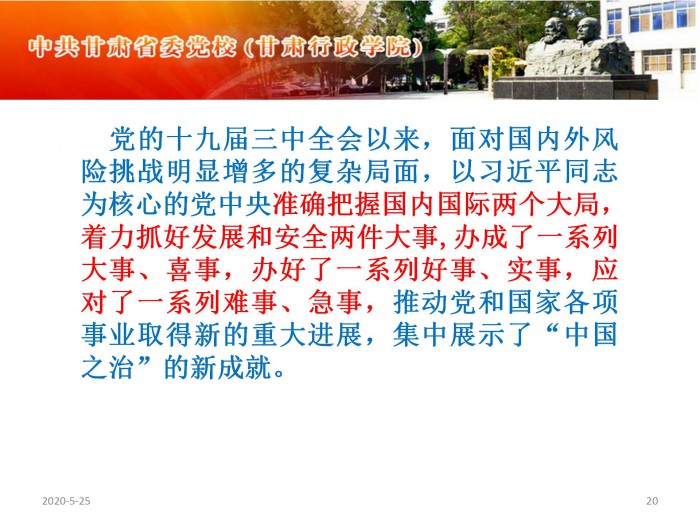 中共甘肃省委党校（甘肃行政学院）

党的十九届三中全会以来，面对国内外风险挑战明显增多的复杂局面，以习近平同志为核心的党中央准确把握国内国际两个大局，着力抓好发展和安全两件大事,办成了一系列大事、喜事，办好了一系列好事、实事，应对了一系列难事、急事，推动党和国家各项事业取得新的重大进展，集中展示了“中国之治”的新成就。

2020-5-25

20